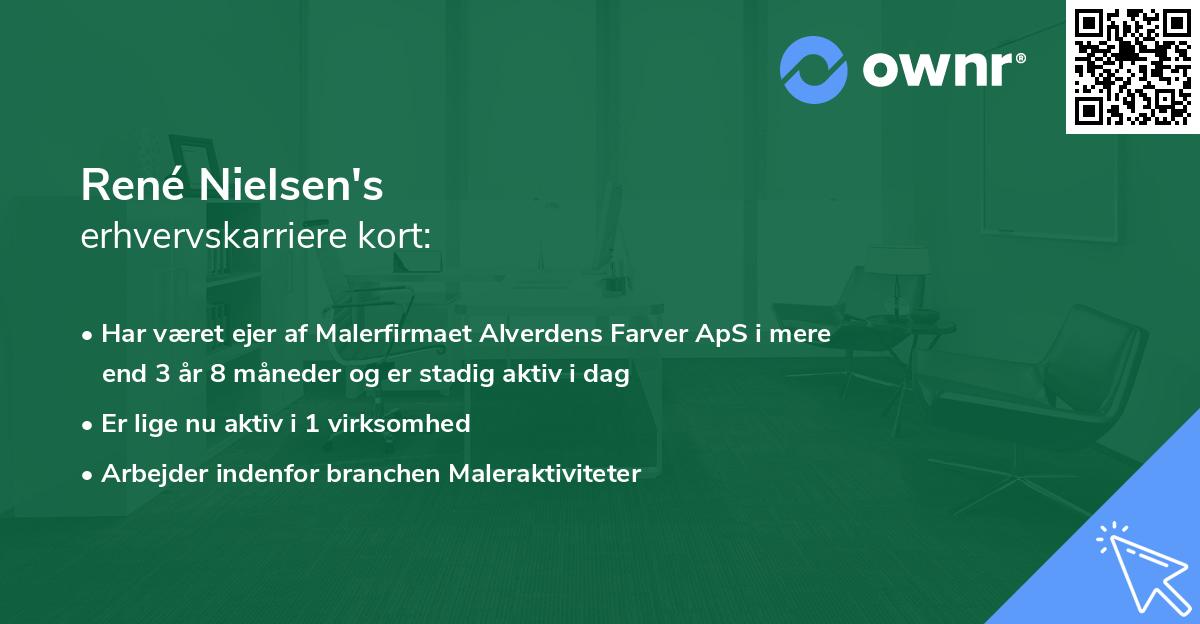 ownr®

René Nielsen's
erhvervskarriere kort:

• Har været ejer af Malerfirmaet Alverdens Farver ApS i mere end 3 år 8 måneder og er stadig aktiv i dag

• Er lige nu aktiv i 1 virksomhed

• Arbejder indenfor branchen Maleraktiviteter